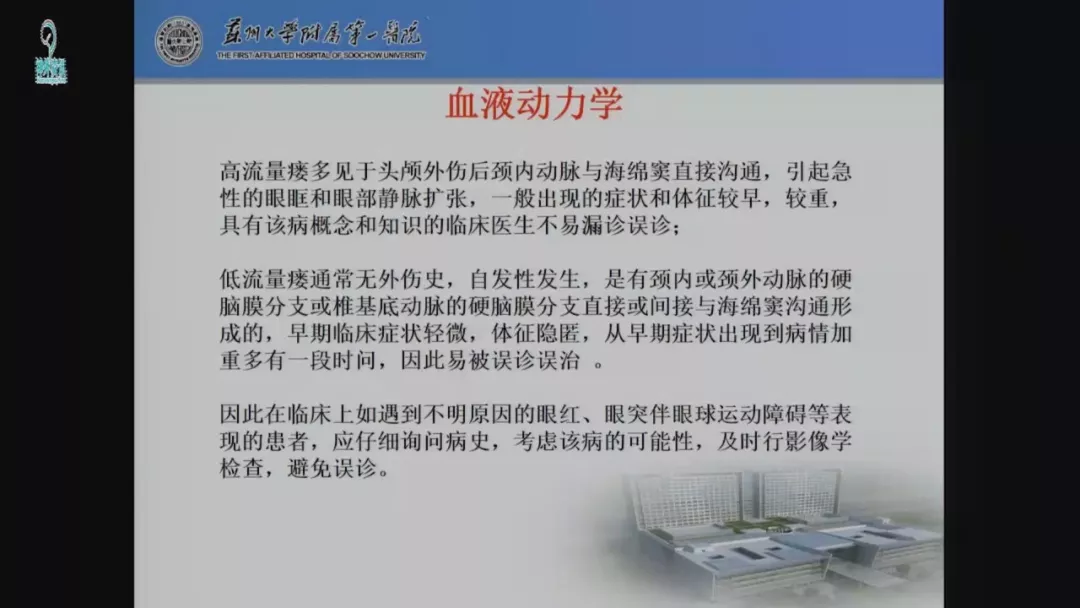 苏州大学附属第一医院
THE FIRST AFFILIATED HOSPITAL OF SOOCHOW UNIVERSITY

血液动力学

高流量瘘多见于头颅外伤后颈内动脉与海绵窦直接沟通，引起急性的眼眶和眼部静脉扩张，一般出现的症状和体征较早，较重，具有该病概念和知识的临床医生不易漏诊误诊；

低流量瘘通常无外伤史，自发性发生，是有颈内或颈外动脉的硬脑膜分支或椎基底动脉的硬脑膜分支直接或间接与海绵窦沟通形成的，早期临床症状轻微，体征隐匿，从早期症状出现到病情加重多有一段时间，因此易被误诊误治 。

因此在临床上如遇到不明原因的眼红、眼突伴眼球运动障碍等表现的患者，应仔细询问病史，考虑该病的可能性，及时行影像学检查，避免误诊。